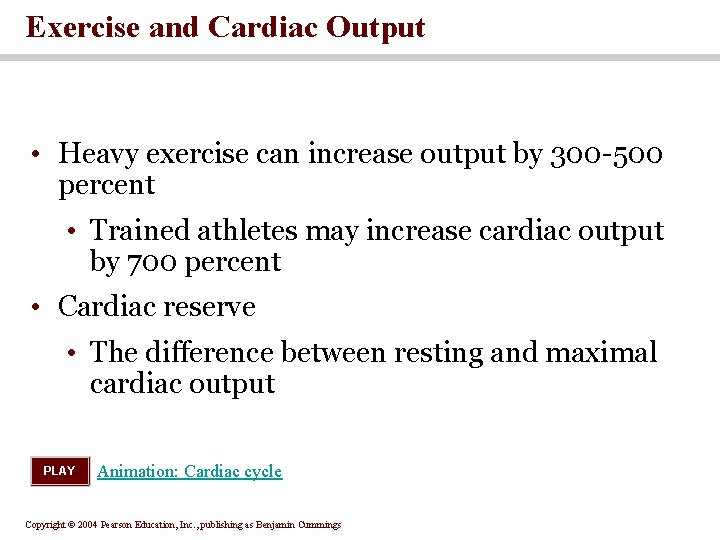 Exercise and Cardiac Output

• Heavy exercise can increase output by 300-500 percent

• Trained athletes may increase cardiac output by 700 percent

• Cardiac reserve

• The difference between resting and maximal cardiac output

PLAY Animation: Cardiac cycle

Copyright © 2004 Pearson Education, Inc., publishing as Benjamin Cummings